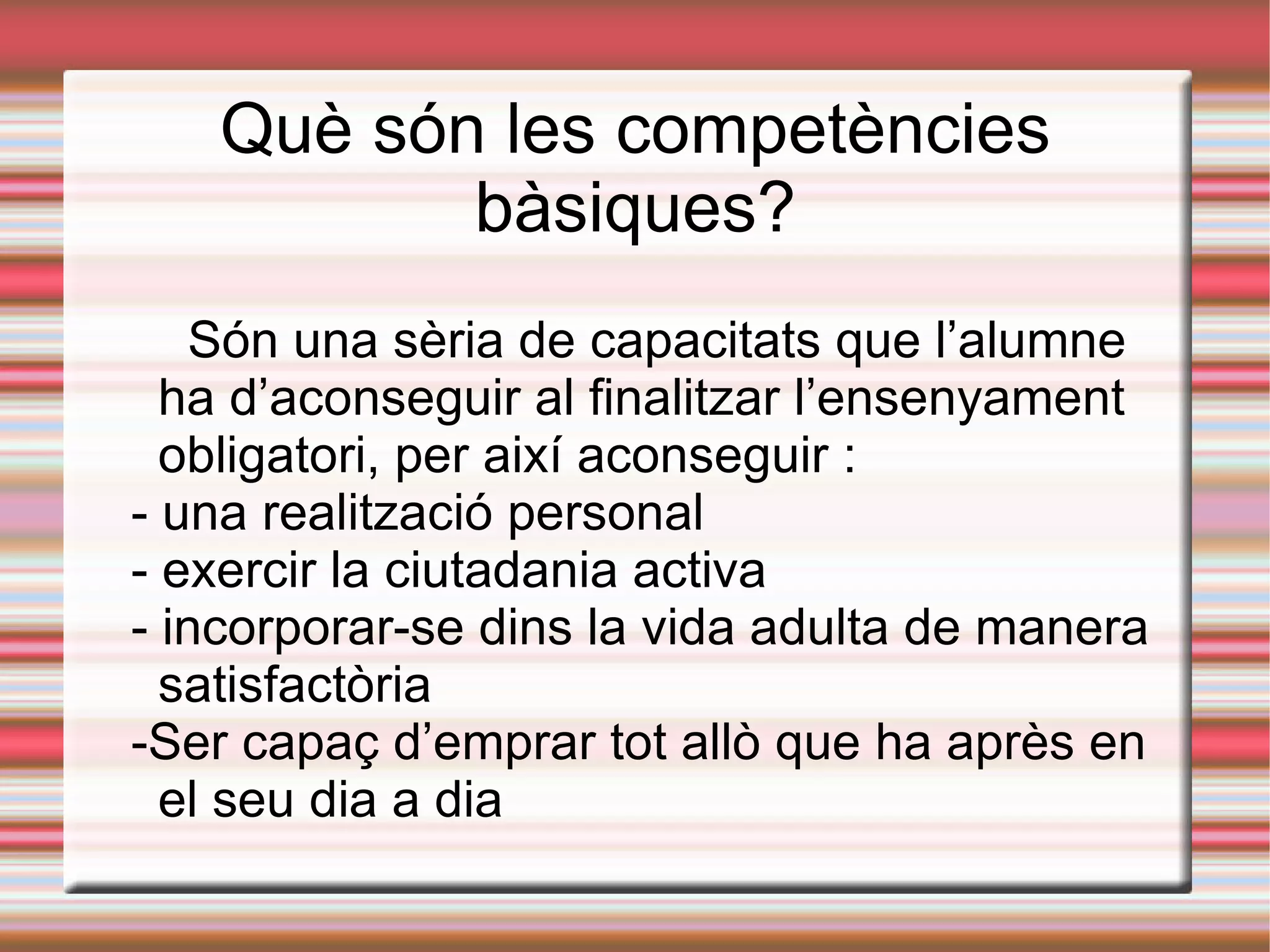 Què són les competències bàsiques?

Són una sèria de capacitats que l’alumne ha d’aconseguir al finalitzar l’ensenyament obligatori, per així aconseguir :
- una realització personal
- exercir la ciutadania activa
- incorporar-se dins la vida adulta de manera satisfactòria
-Ser capaç d’emprar tot allò que ha après en el seu dia a dia